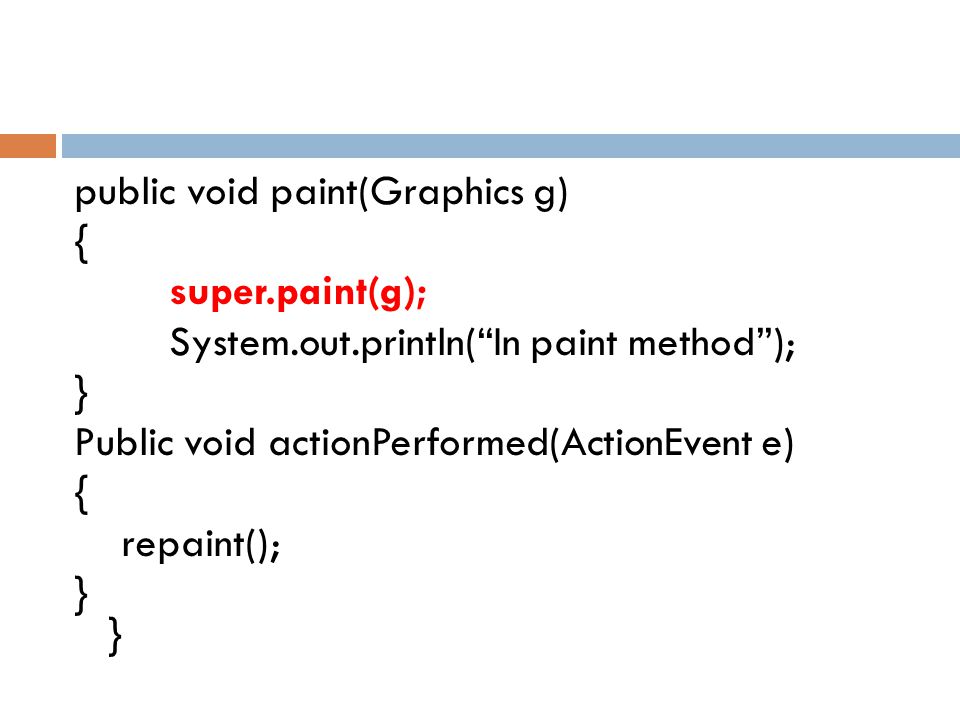 public void paint(Graphics g)
{
super.paint(g);
System.out.println(“In paint method”);
}
Public void actionPerformed(ActionEvent e)
{
repaint();
}
}